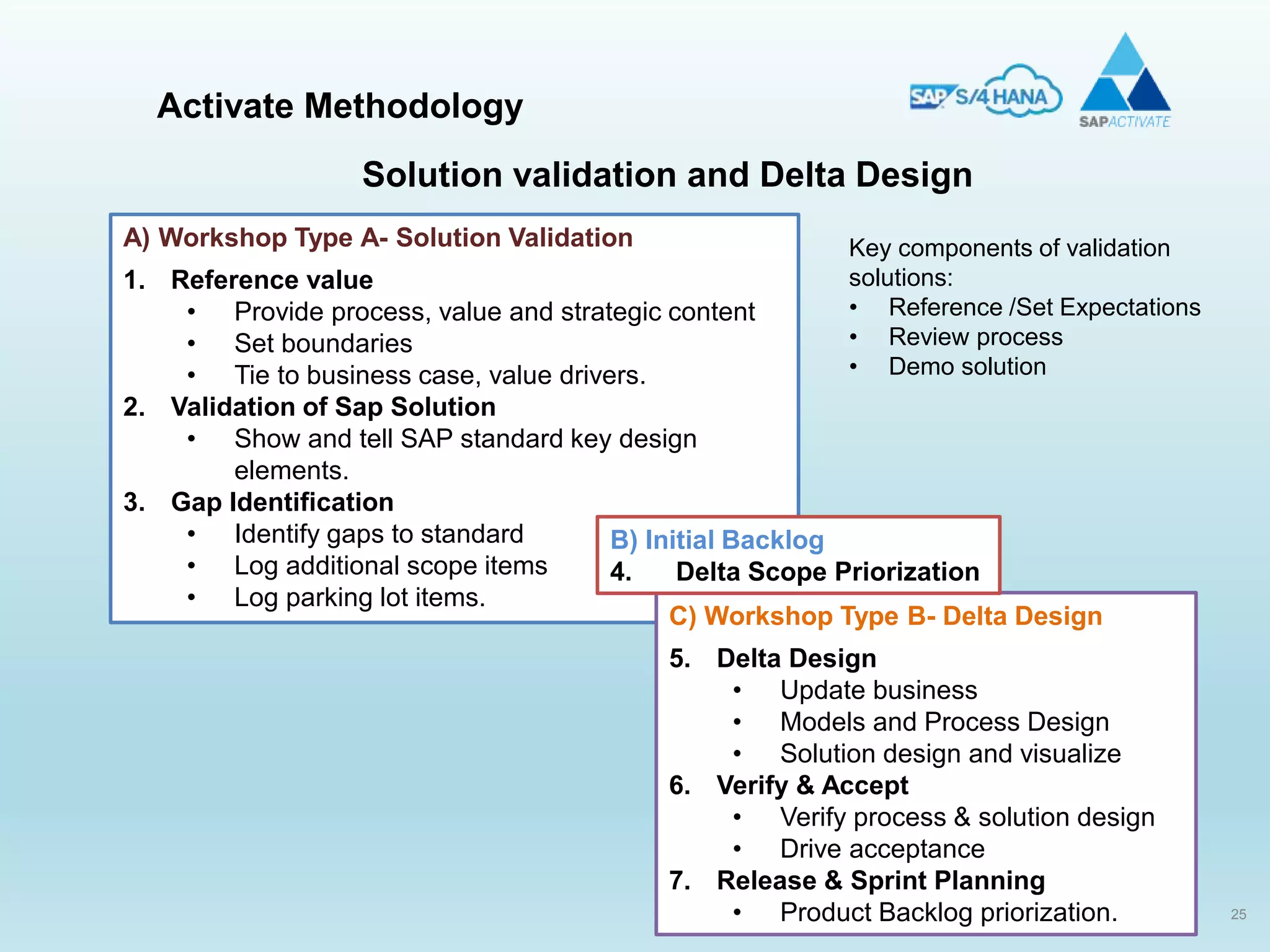 Activate Methodology

SAP S/4HANA

SAPACTIVATE

Solution validation and Delta Design

A) Workshop Type A- Solution Validation

1. Reference value
• Provide process, value and strategic content
• Set boundaries
• Tie to business case, value drivers.
2. Validation of Sap Solution
• Show and tell SAP standard key design elements.
3. Gap Identification
• Identify gaps to standard
• Log additional scope items
• Log parking lot items.

Key components of validation solutions:
• Reference /Set Expectations
• Review process
• Demo solution

B) Initial Backlog
4. Delta Scope Priorization

C) Workshop Type B- Delta Design

5. Delta Design
• Update business
• Models and Process Design
• Solution design and visualize
6. Verify & Accept
• Verify process & solution design
• Drive acceptance
7. Release & Sprint Planning
• Product Backlog priorization.

25